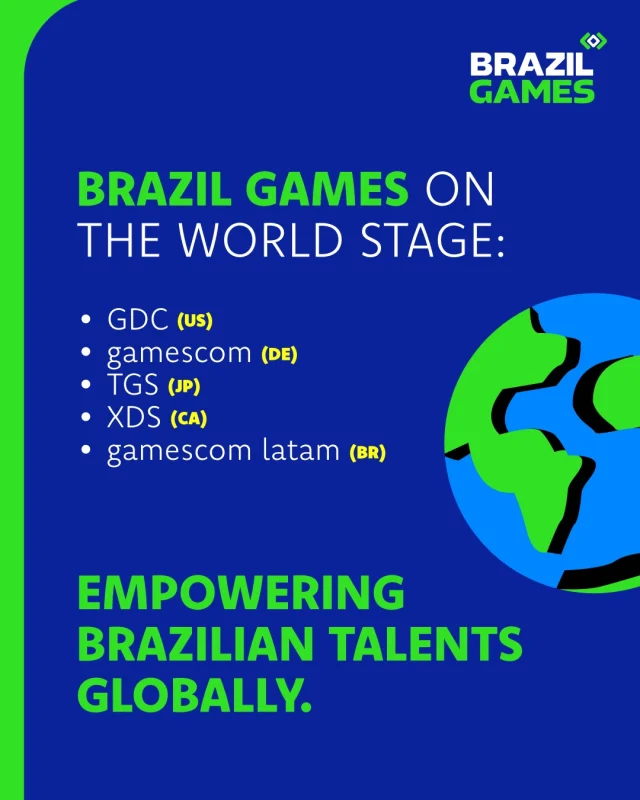 BRAZIL GAMES

BRAZIL GAMES ON THE WORLD STAGE:

• GDC (US)
• gamescom (DE)
• TGS (JP)
• XDS (CA)
• gamescom latam (BR)

EMPOWERING BRAZILIAN TALENTS GLOBALLY.